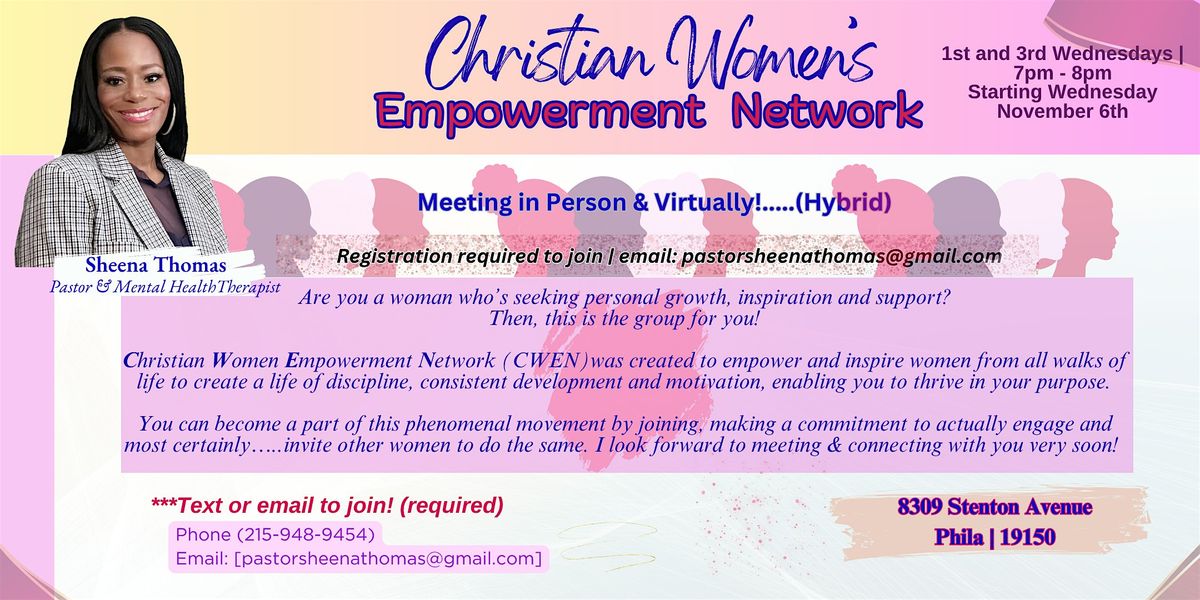 Christian Women's
Empowerment Network

1st and 3rd Wednesdays | 7pm - 8pm
Starting Wednesday November 6th

Sheena Thomas
Pastor & Mental HealthTherapist

Meeting in Person & Virtually!.....(Hybrid)

Registration required to join | email: pastorsheenathomas@gmail.com

Are you a woman who's seeking personal growth, inspiration and support? Then, this is the group for you!

Christian Women Empowerment Network (CWEN)was created to empower and inspire women from all walks of life to create a life of discipline, consistent development and motivation, enabling you to thrive in your purpose.

You can become a part of this phenomenal movement by joining, making a commitment to actually engage and most certainly.....invite other women to do the same. I look forward to meeting & connecting with you very soon!

***Text or email to join! (required)
Phone (215-948-9454)
Email: [pastorsheenathomas@gmail.com]

8309 Stenton Avenue
Phila | 19150